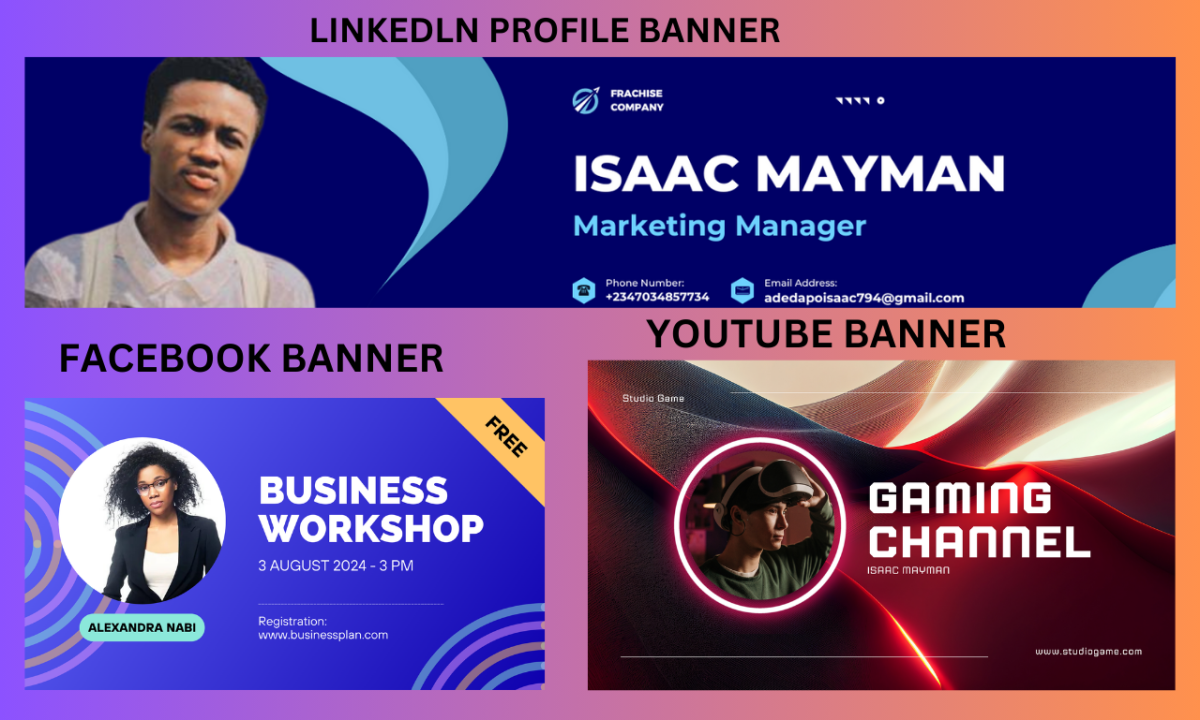 LINKEDLN PROFILE BANNER

FRACHISE COMPANY

ISAAC MAYMAN

Marketing Manager

Phone Number:
+2347034857734

Email Address:
adedapoisaac794@gmail.com

FACEBOOK BANNER

FREE

BUSINESS WORKSHOP

3 AUGUST 2024 - 3 PM

Registration:
www.businessplan.com

ALEXANDRA NABI

YOUTUBE BANNER

Studio Game

GAMING CHANNEL

ISAAC MAYMAN

www.studiogame.com